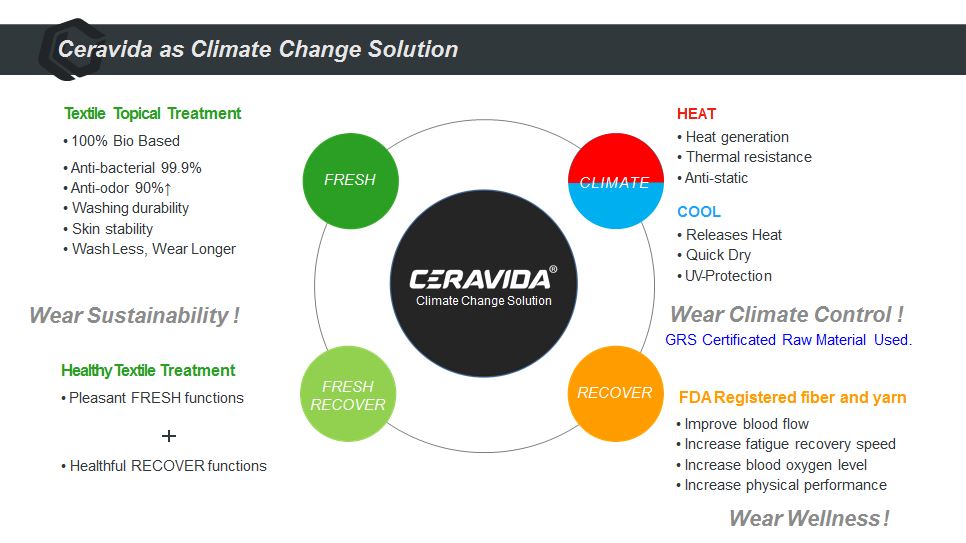 Ceravida as Climate Change Solution

Textile Topical Treatment
• 100% Bio Based
• Anti-bacterial 99.9%
• Anti-odor 90%↑
• Washing durability
• Skin stability
• Wash Less, Wear Longer

Wear Sustainability !

Healthy Textile Treatment
• Pleasant FRESH functions
+
• Healthful RECOVER functions

FRESH

CLIMATE

CERAVIDA®
Climate Change Solution

FRESH RECOVER

RECOVER

HEAT
• Heat generation
• Thermal resistance
• Anti-static

COOL
• Releases Heat
• Quick Dry
• UV-Protection

Wear Climate Control !
GRS Certificated Raw Material Used.

FDA Registered fiber and yarn
• Improve blood flow
• Increase fatigue recovery speed
• Increase blood oxygen level
• Increase physical performance

Wear Wellness !